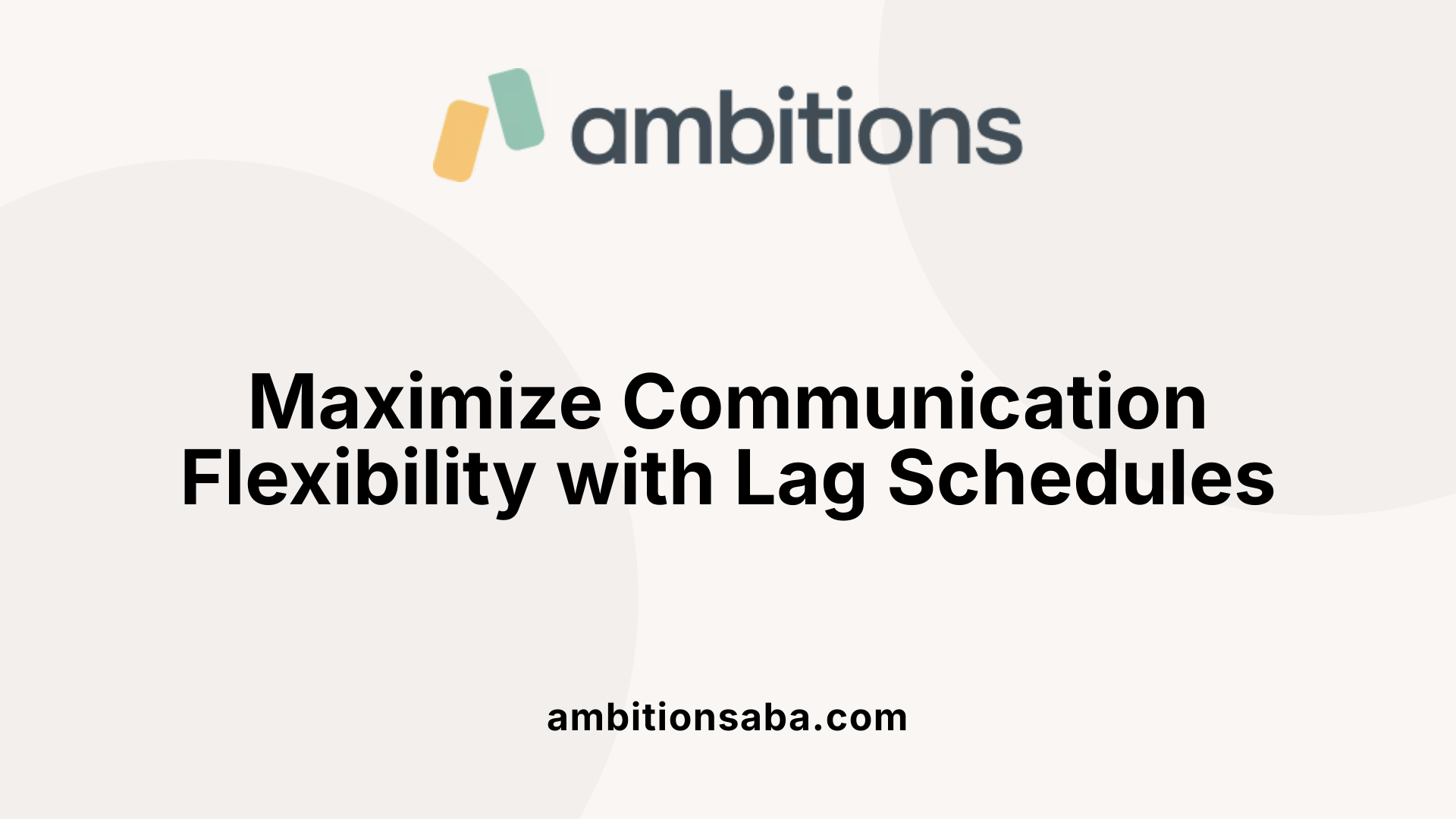 ambitions

Maximize Communication Flexibility with Lag Schedules

ambitionsaba.com